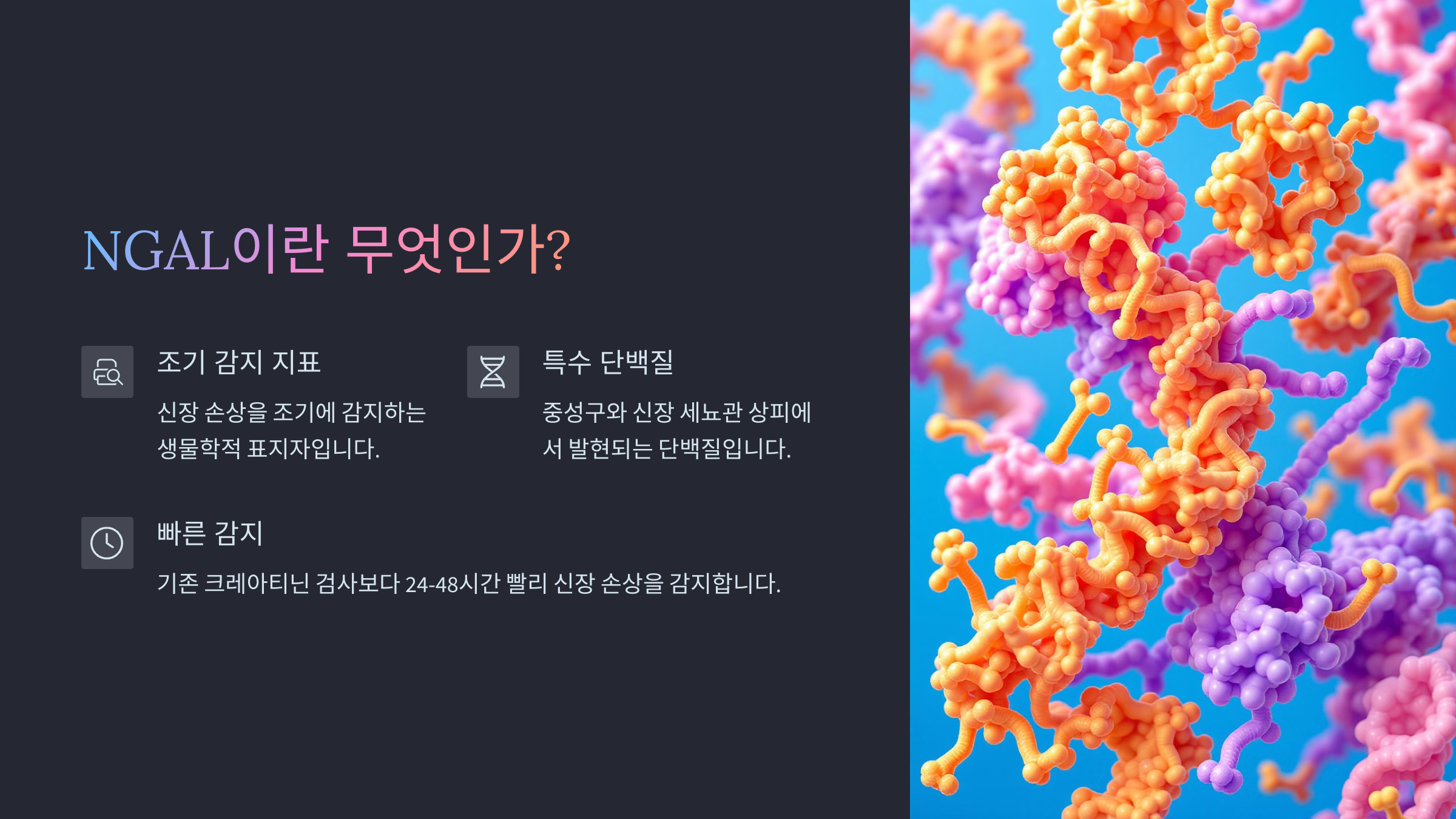 NGAL이란 무엇인가?

조기 감지 지표

신장 손상을 조기에 감지하는 생물학적 표지자입니다.

특수 단백질

중성구와 신장 세뇨관 상피에서 발현되는 단백질입니다.

빠른 감지

기존 크레아티닌 검사보다 24-48시간 빨리 신장 손상을 감지합니다.